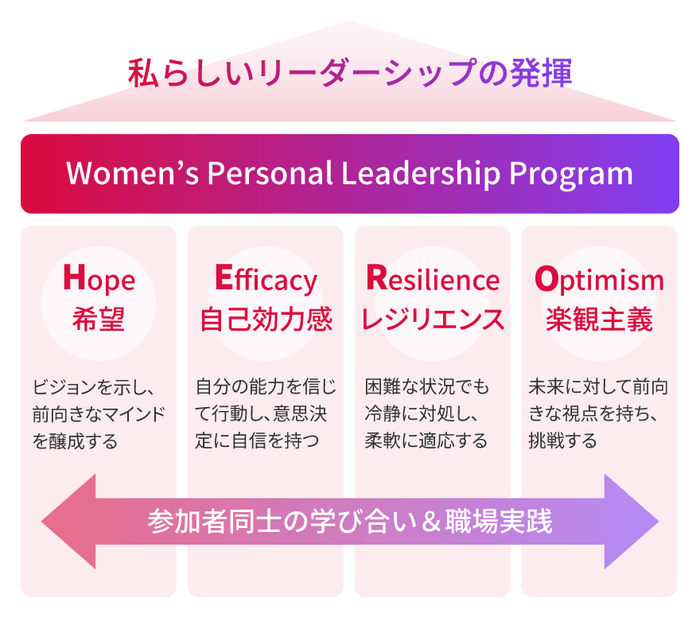 私らしいリーダーシップの発揮

Women's Personal Leadership Program

Hope
希望

ビジョンを示し、前向きなマインドを醸成する

Efficacy
自己効力感

自分の能力を信じて行動し、意思決定に自信を持つ

Resilience
レジリエンス

困難な状況でも冷静に対処し、柔軟に適応する

Optimism
楽観主義

未来に対して前向きな視点を持ち、挑戦する

参加者同士の学び合い＆職場実践